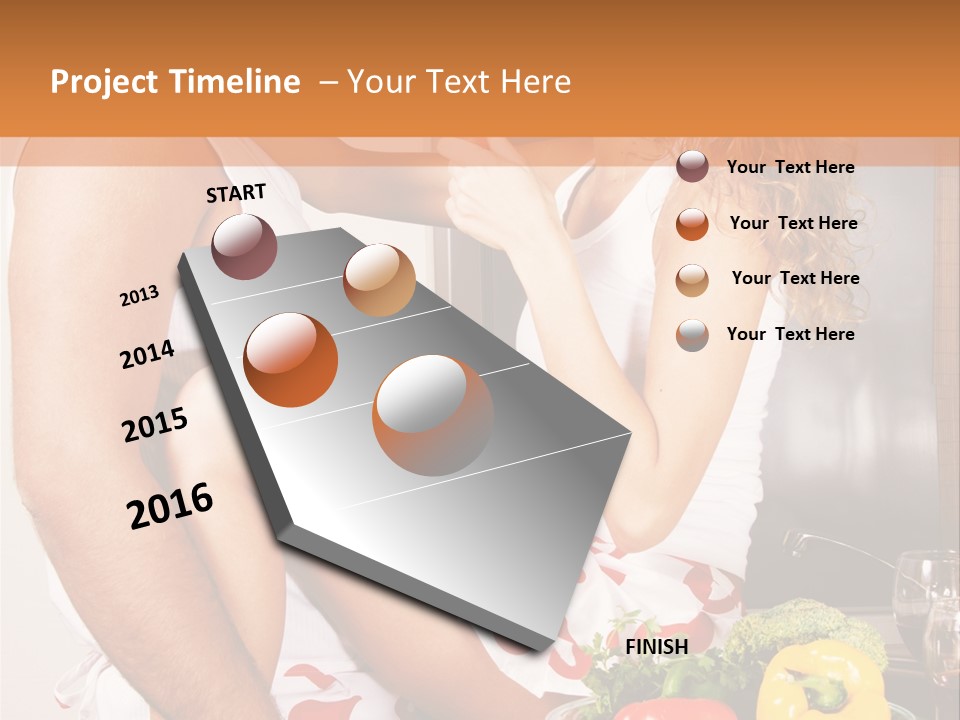 Project Timeline – Your Text Here

START

2013

2014

2015

2016

FINISH

Your Text Here

Your Text Here

Your Text Here

Your Text Here